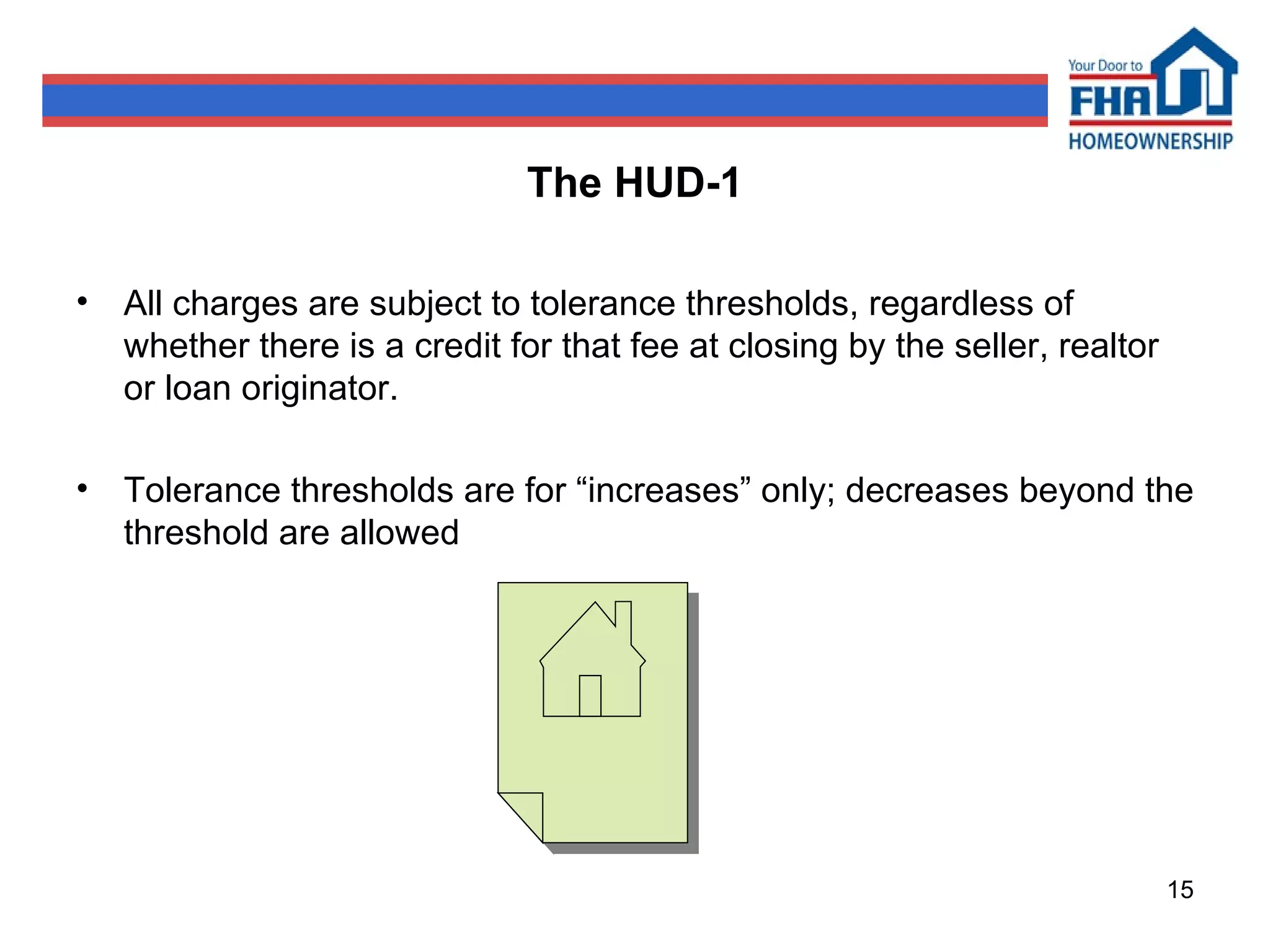 Your Door to FHA HOMEOWNERSHIP

The HUD-1

• All charges are subject to tolerance thresholds, regardless of whether there is a credit for that fee at closing by the seller, realtor or loan originator.

• Tolerance thresholds are for “increases” only; decreases beyond the threshold are allowed

15